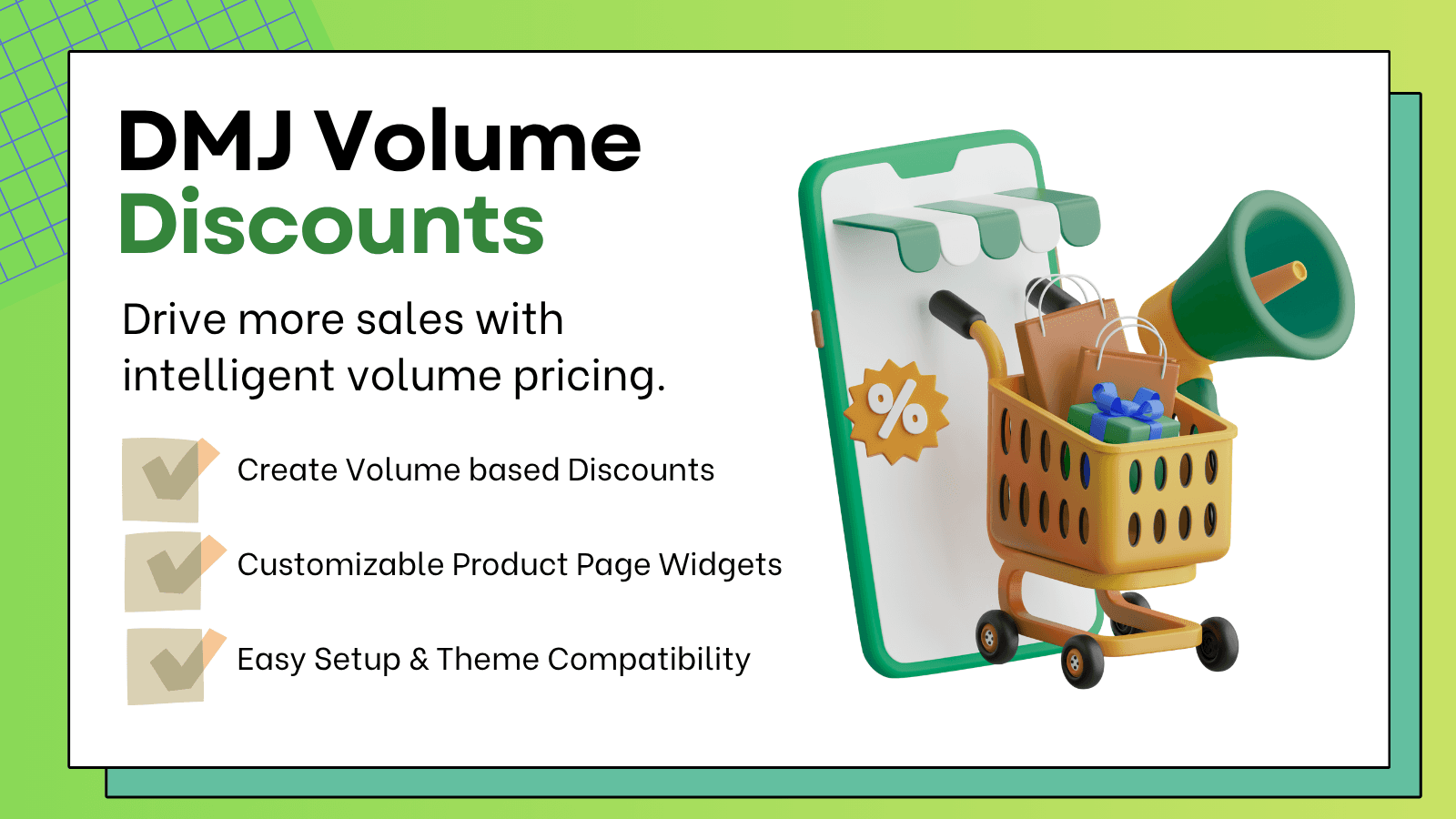 DMJ Volume Discounts

Drive more sales with intelligent volume pricing.

Create Volume based Discounts

Customizable Product Page Widgets

Easy Setup & Theme Compatibility

%